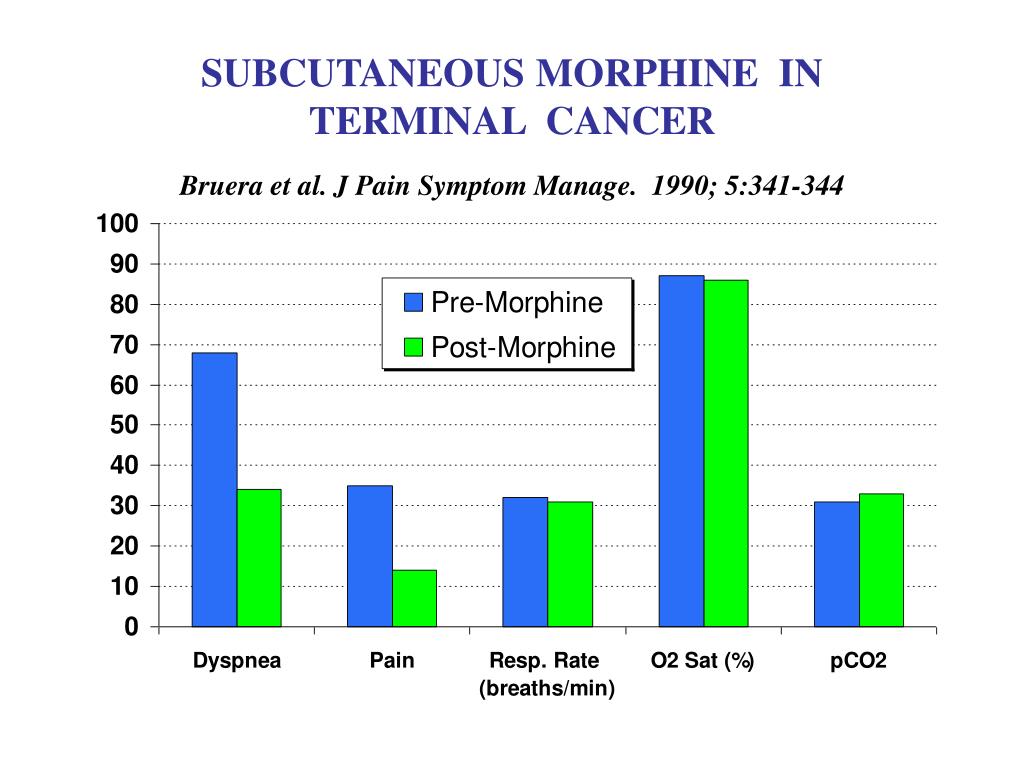 SUBCUTANEOUS MORPHINE IN TERMINAL CANCER

Bruera et al. J Pain Symptom Manage. 1990; 5:341-344

100
90
80
70
60
50
40
30
20
10
0

Pre-Morphine
Post-Morphine

Dyspnea
Pain
Resp. Rate (breaths/min)
O2 Sat (%)
pCO2